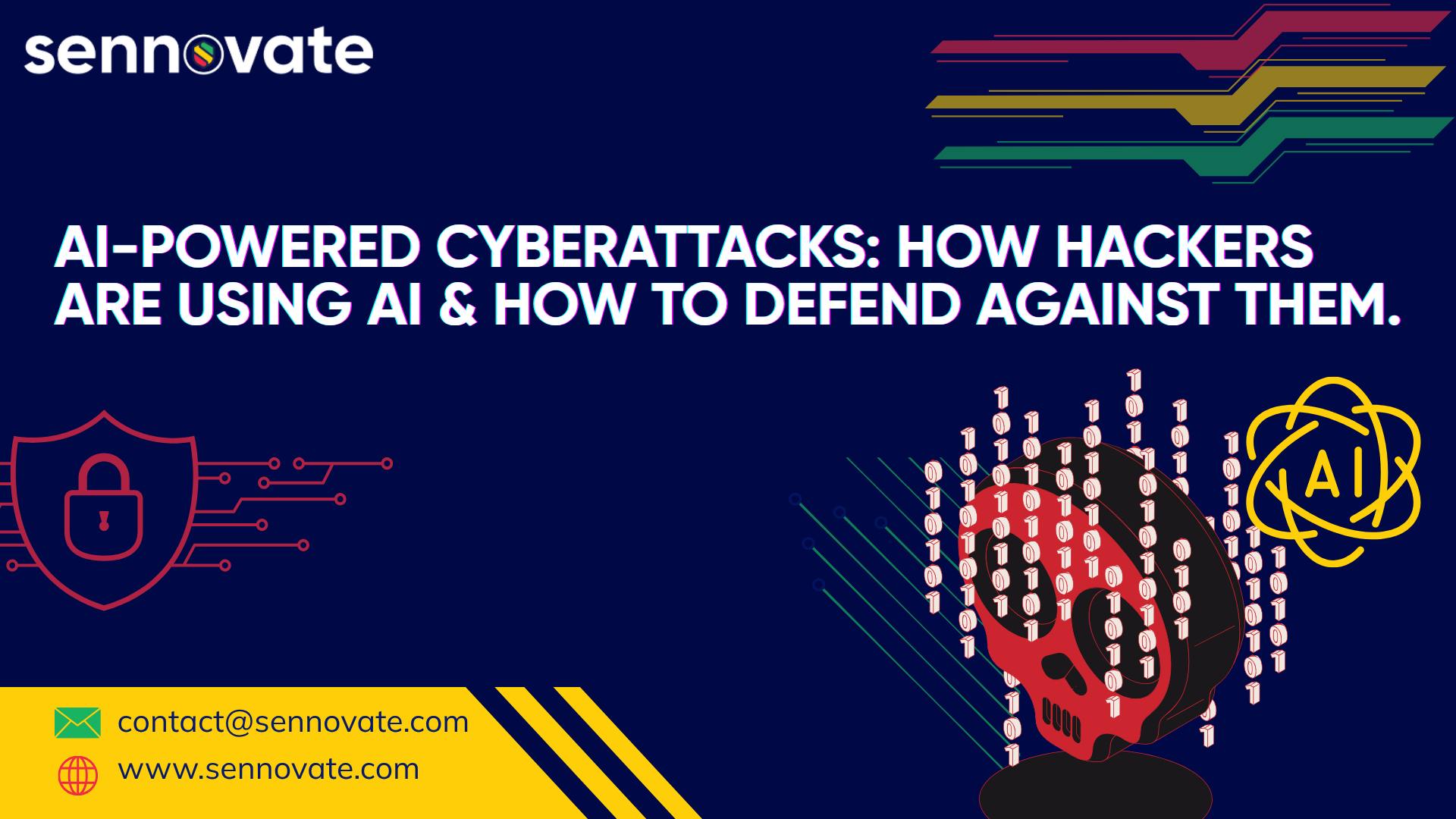 sennovate

AI-POWERED CYBERATTACKS: HOW HACKERS ARE USING AI & HOW TO DEFEND AGAINST THEM.

AI

contact@sennovate.com

www.sennovate.com